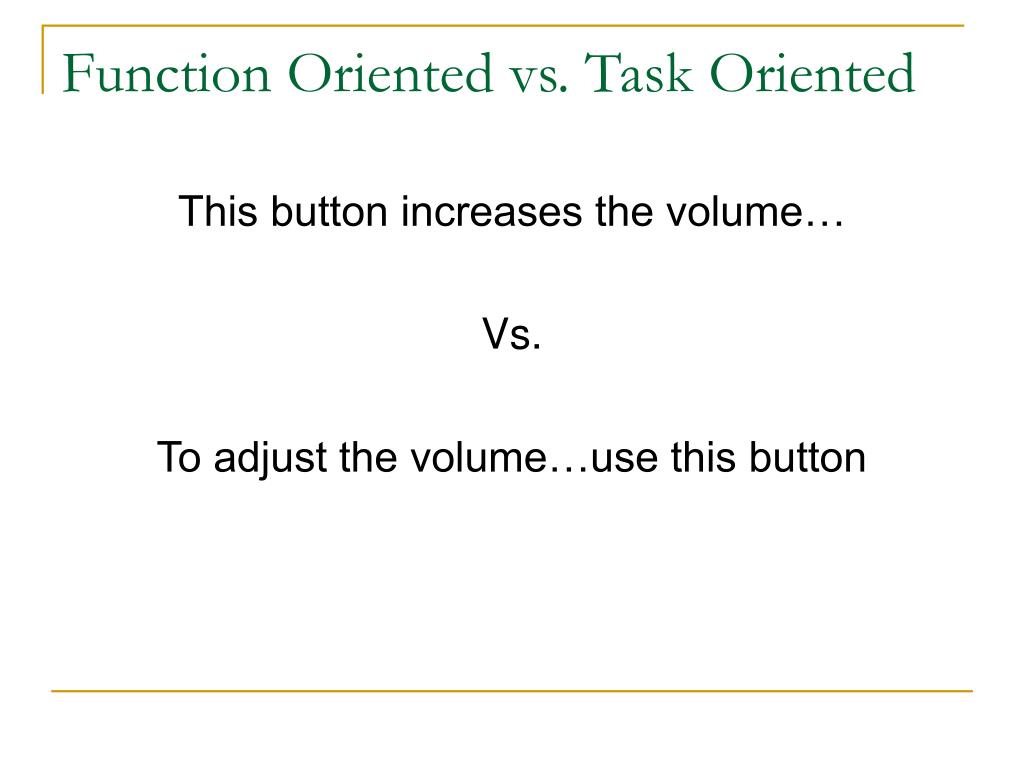 Function Oriented vs. Task Oriented

This button increases the volume…

Vs.

To adjust the volume…use this button